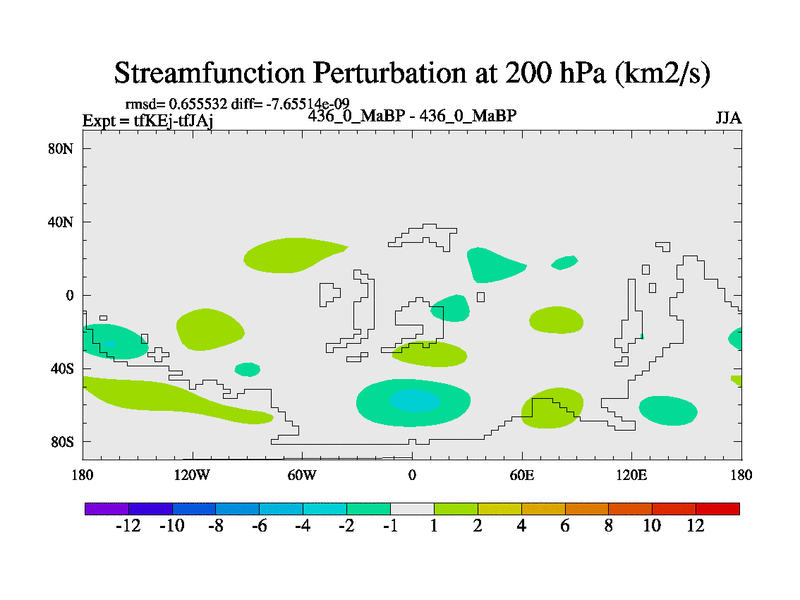 Streamfunction Perturbation at 200 hPa (km2/s)

rmsd= 0.655532 diff= -7.65514e-09
Expt = tfKEj-tfJAj
436_0_MaBP - 436_0_MaBP
JJA

80N
40N
0
40S
80S

180
120W
60W
0
60E
120E
180

-12 -10 -8 -6 -4 -2 -1 1 2 4 6 8 10 12